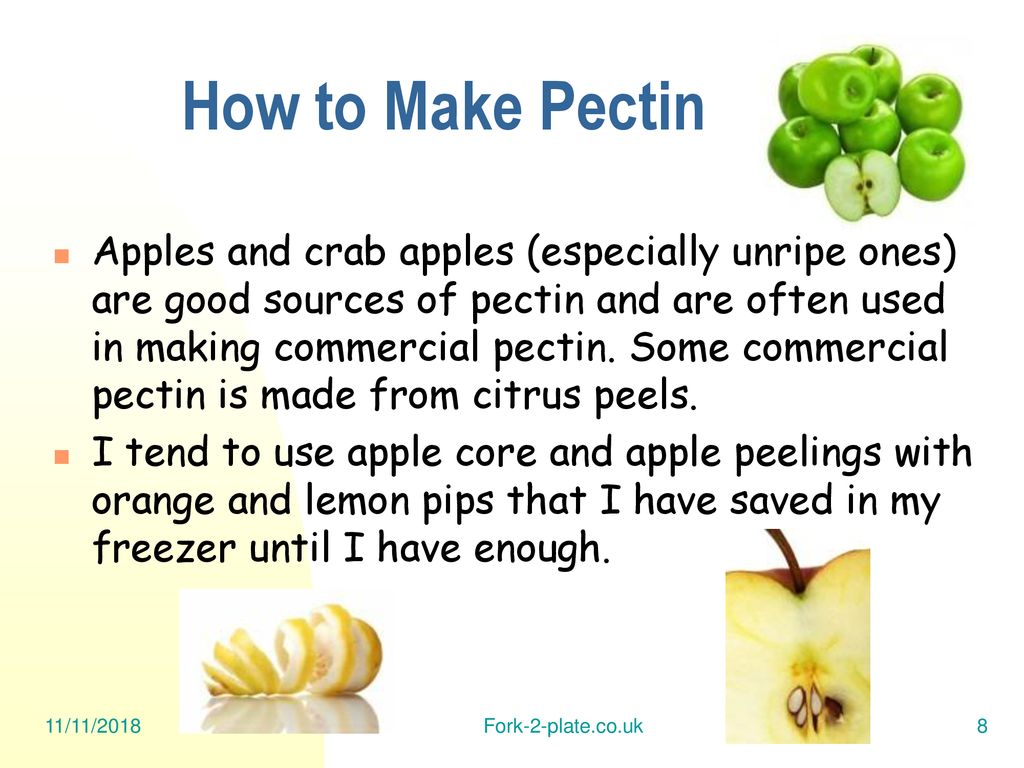 How to Make Pectin

Apples and crab apples (especially unripe ones) are good sources of pectin and are often used in making commercial pectin. Some commercial pectin is made from citrus peels.

I tend to use apple core and apple peelings with orange and lemon pips that I have saved in my freezer until I have enough.

11/11/2018

Fork-2-plate.co.uk

8